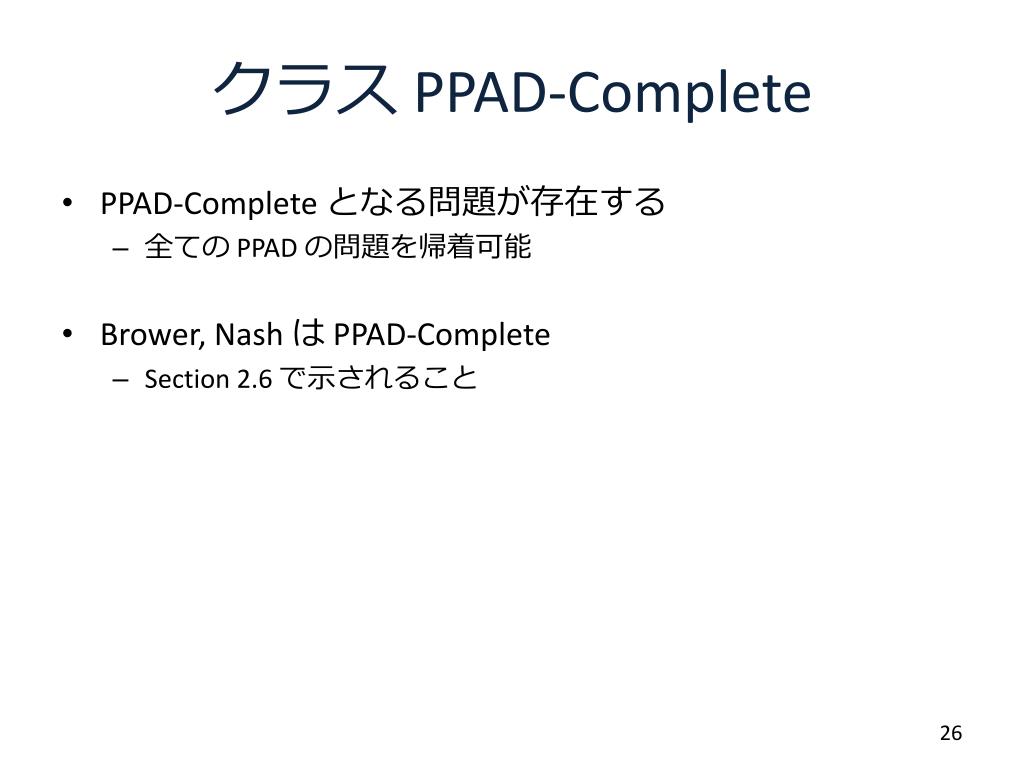 クラス PPAD-Complete

• PPAD-Complete となる問題が存在する
  – 全ての PPAD の問題を帰着可能

• Brower, Nash は PPAD-Complete
  – Section 2.6 で示されること

26